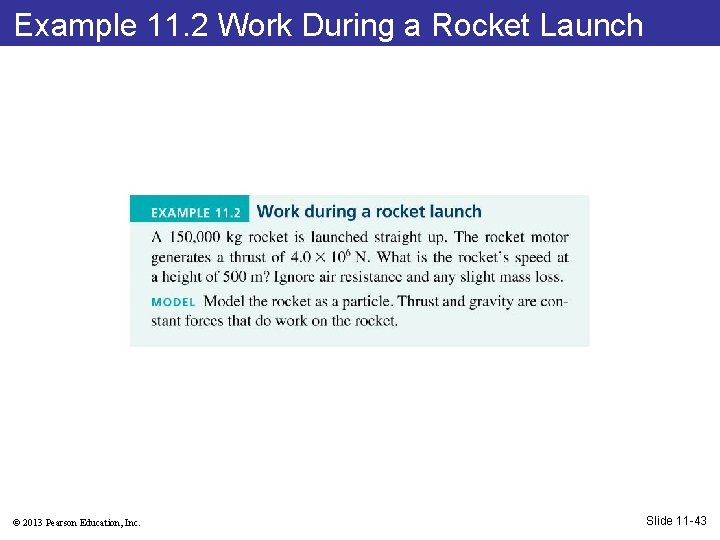 Example 11.2 Work During a Rocket Launch

EXAMPLE 11.2 Work during a rocket launch

A 150,000 kg rocket is launched straight up. The rocket motor generates a thrust of $4.0 \times 10^6$ N. What is the rocket's speed at a height of 500 m? Ignore air resistance and any slight mass loss.

MODEL Model the rocket as a particle. Thrust and gravity are constant forces that do work on the rocket.

© 2013 Pearson Education, Inc.

Slide 11-43